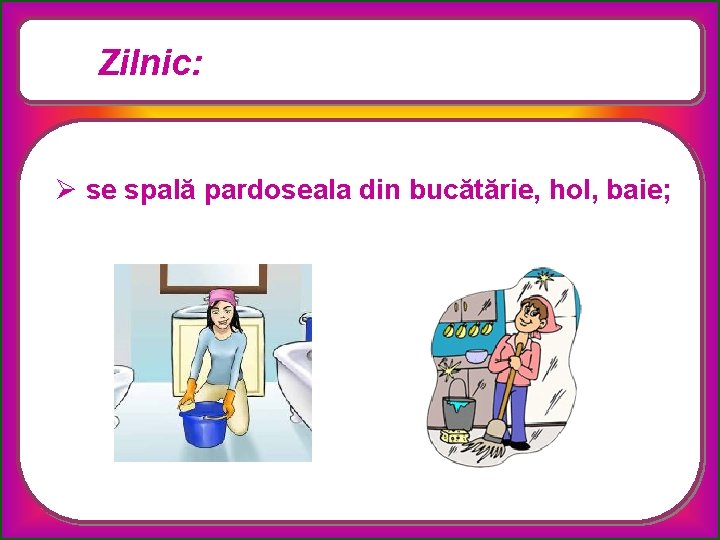 Zilnic:

➢ se spală pardoseala din bucătărie, hol, baie;